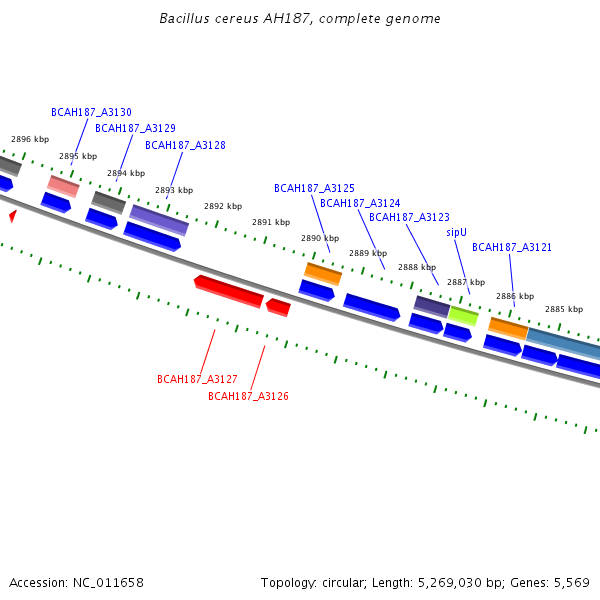 Bacillus cereus AH187, complete genome

BCAH187_A3130
BCAH187_A3129
BCAH187_A3128
2896 kbp
2895 kbp
2894 kbp
2893 kbp
2892 kbp
2891 kbp
BCAH187_A3125
BCAH187_A3124
BCAH187_A3123
sipU
BCAH187_A3121
2890 kbp
2889 kbp
2888 kbp
2887 kbp
2886 kbp
2885 kbp
BCAH187_A3127
BCAH187_A3126

Accession: NC_011658

Topology: circular; Length: 5,269,030 bp; Genes: 5,569